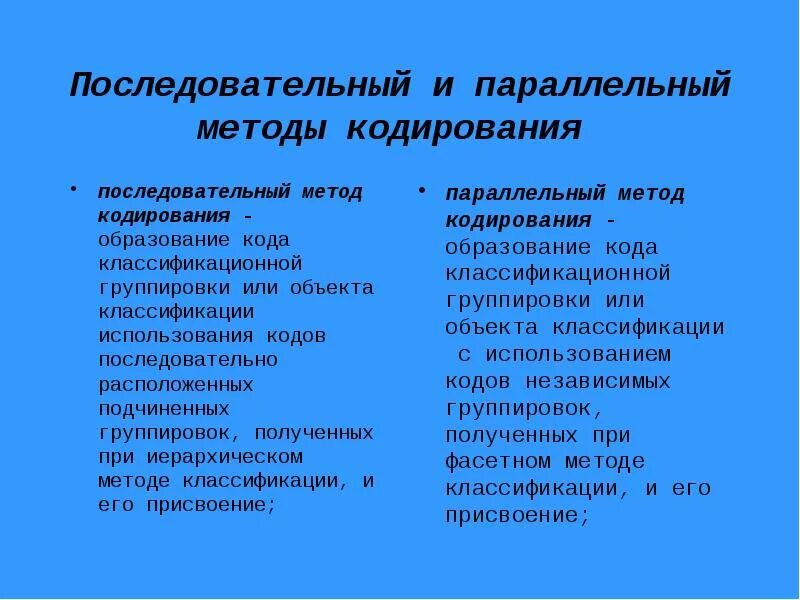 Последовательный и параллельный методы кодирования

• последовательный метод кодирования - образование кода классификационной группировки или объекта классификации использования кодов последовательно расположенных подчиненных группировок, полученных при иерархическом методе классификации, и его присвоение;

• параллельный метод кодирования - образование кода классификационной группировки или объекта классификации с использованием кодов независимых группировок, полученных при фасетном методе классификации, и его присвоение;